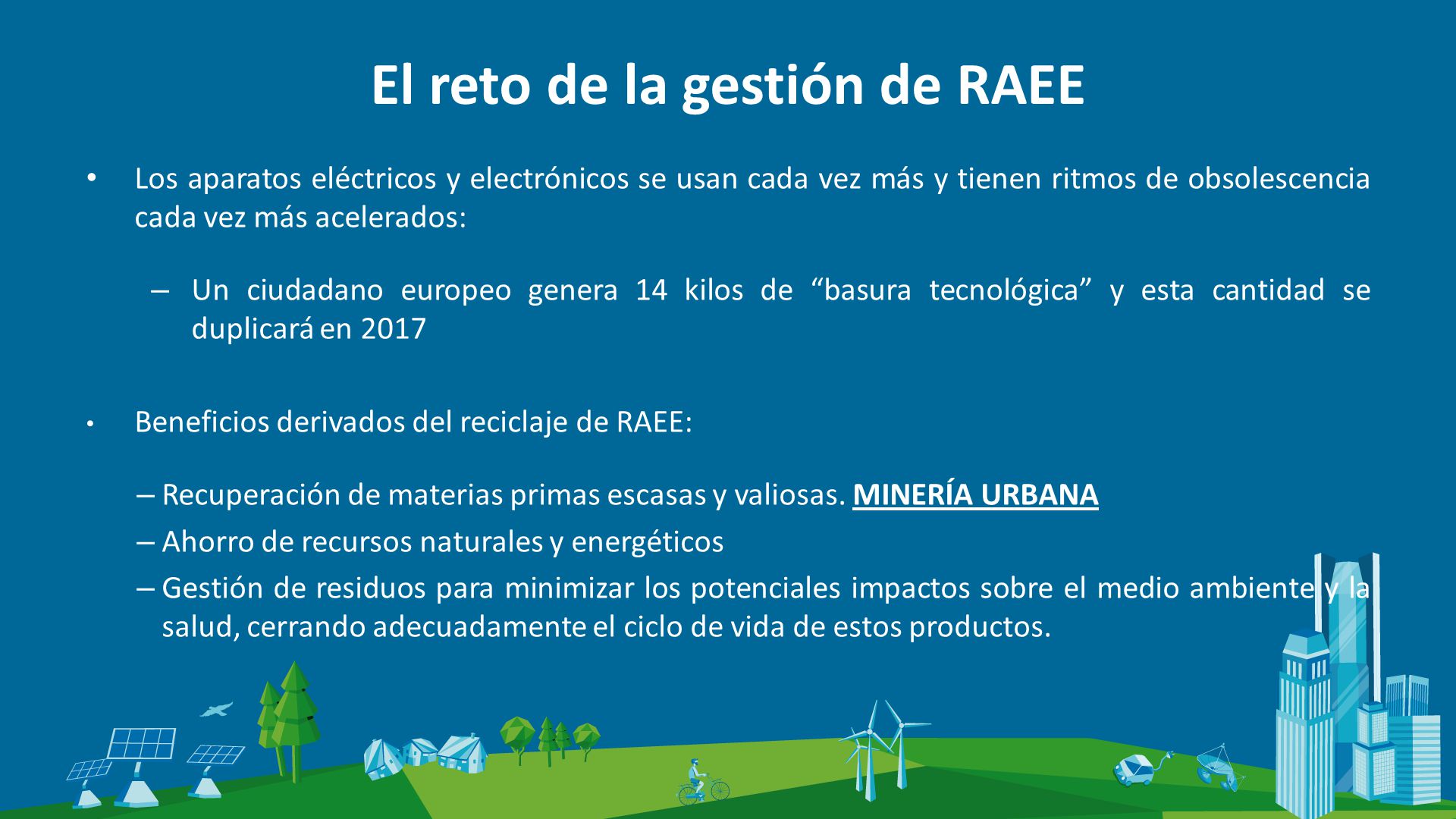 El reto de la gestión de RAEE

• Los aparatos eléctricos y electrónicos se usan cada vez más y tienen ritmos de obsolescencia cada vez más acelerados:

– Un ciudadano europeo genera 14 kilos de “basura tecnológica” y esta cantidad se duplicará en 2017

• Beneficios derivados del reciclaje de RAEE:

– Recuperación de materias primas escasas y valiosas. MINERÍA URBANA

– Ahorro de recursos naturales y energéticos

– Gestión de residuos para minimizar los potenciales impactos sobre el medio ambiente y la salud, cerrando adecuadamente el ciclo de vida de estos productos.